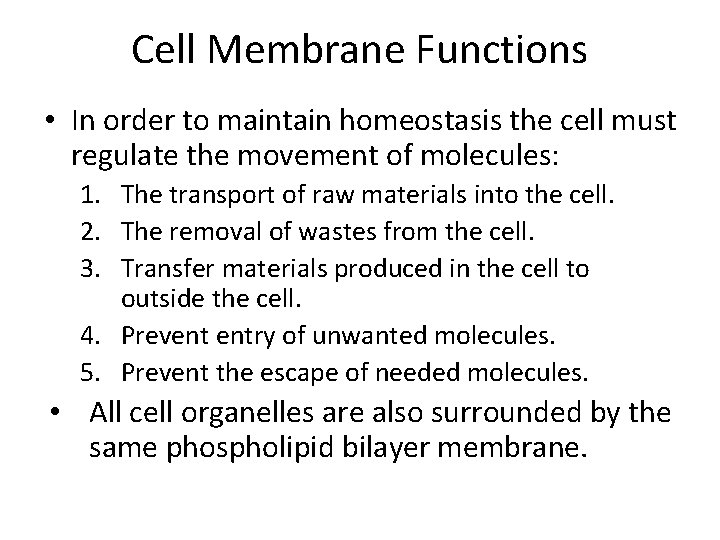 Cell Membrane Functions

• In order to maintain homeostasis the cell must regulate the movement of molecules:

1. The transport of raw materials into the cell.
2. The removal of wastes from the cell.
3. Transfer materials produced in the cell to outside the cell.
4. Prevent entry of unwanted molecules.
5. Prevent the escape of needed molecules.

• All cell organelles are also surrounded by the same phospholipid bilayer membrane.